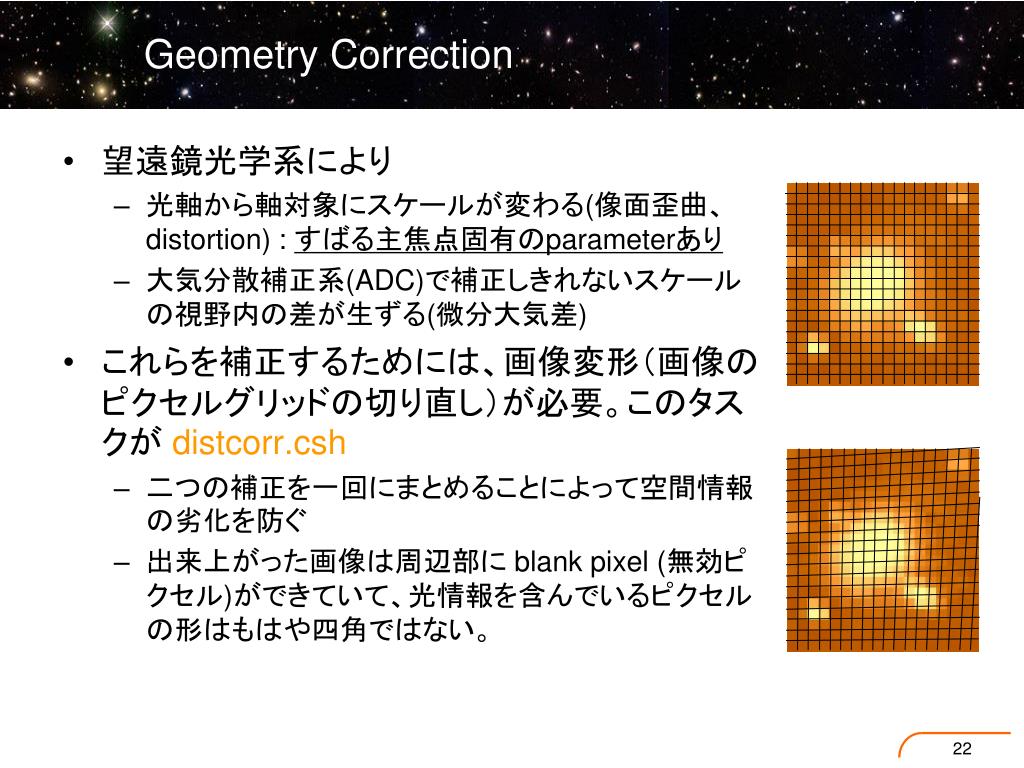 Geometry Correction

• 望遠鏡光学系により
– 光軸から軸対象にスケールが変わる(像面歪曲、distortion) : すばる主焦点固有のparameterあり
– 大気分散補正系(ADC)で補正しきれないスケールの視野内の差が生ずる(微分大気差)

• これらを補正するためには、画像変形（画像のピクセルグリッドの切り直し）が必要。このタスクが distcorr.csh
– 二つの補正を一回にまとめることによって空間情報の劣化を防ぐ
– 出来上がった画像は周辺部に blank pixel (無効ピクセル)ができていて、光情報を含んでいるピクセルの形はもはや四角ではない。

22